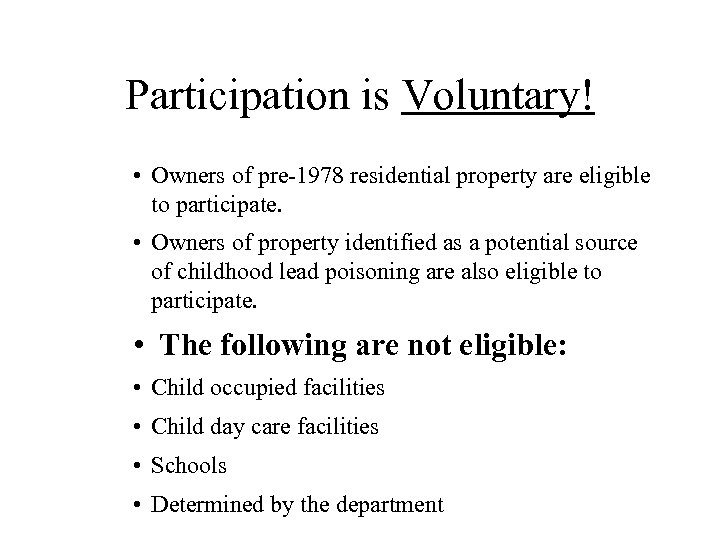 Participation is Voluntary!

• Owners of pre-1978 residential property are eligible to participate.

• Owners of property identified as a potential source of childhood lead poisoning are also eligible to participate.

• The following are not eligible:

• Child occupied facilities

• Child day care facilities

• Schools

• Determined by the department